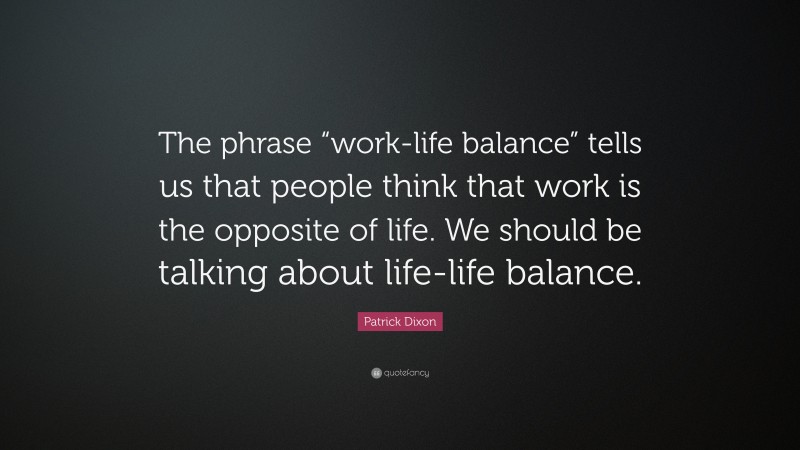 The phrase “work-life balance” tells us that people think that work is the opposite of life. We should be talking about life-life balance.

Patrick Dixon

quotefancy